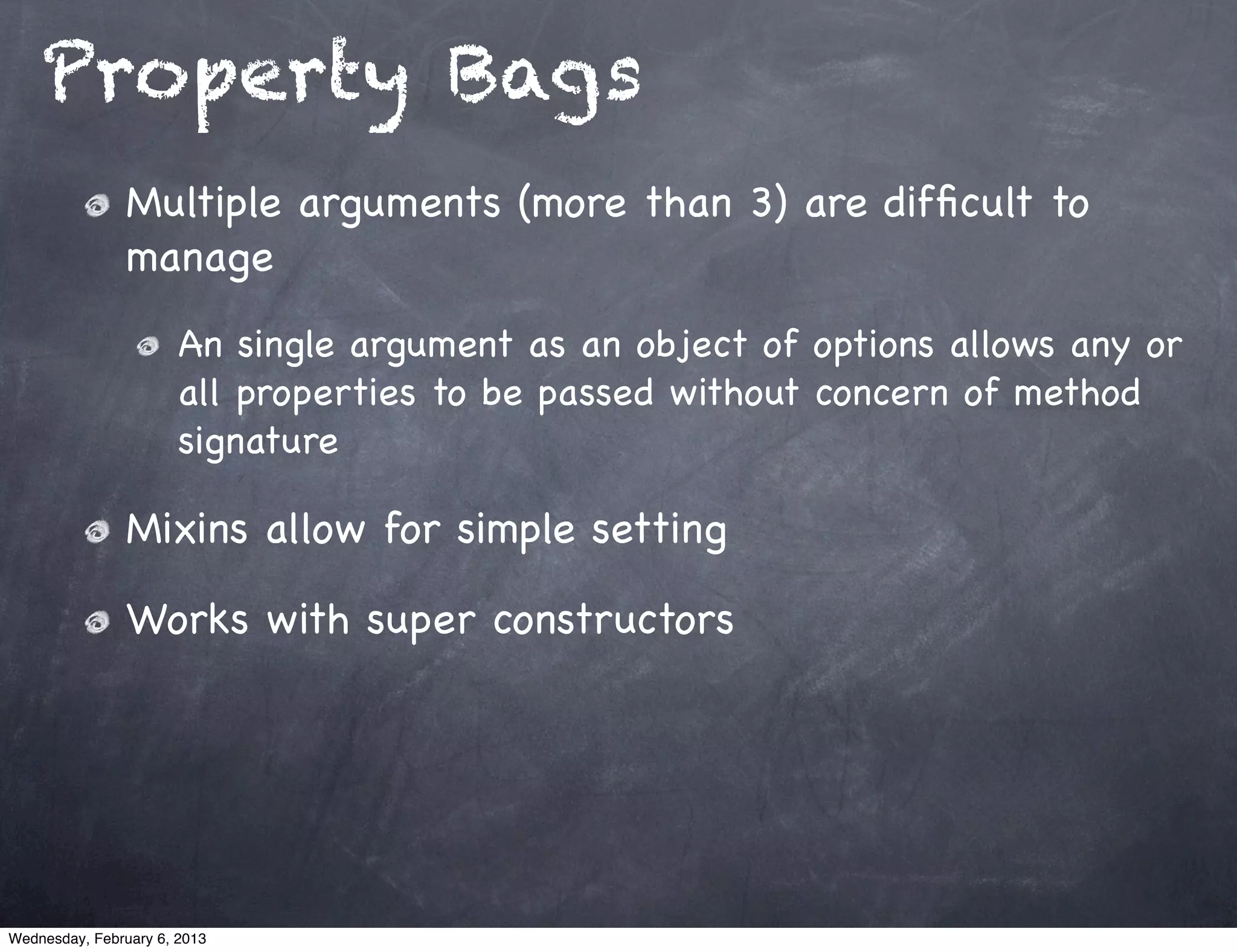 Property Bags

Multiple arguments (more than 3) are difficult to manage

An single argument as an object of options allows any or all properties to be passed without concern of method signature

Mixins allow for simple setting

Works with super constructors

Wednesday, February 6, 2013